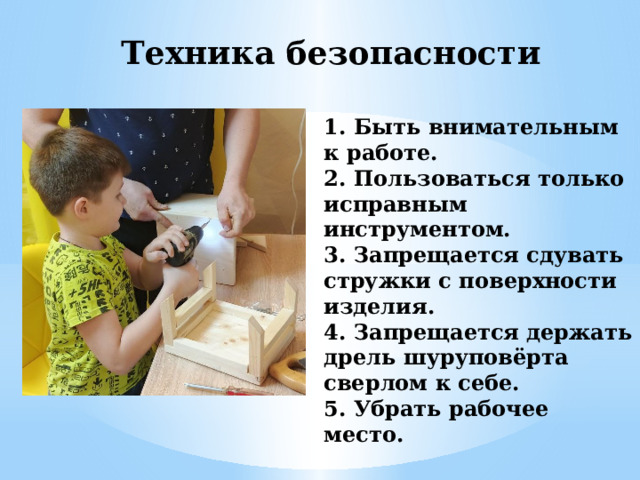 Техника безопасности

1. Быть внимательным к работе.
2. Пользоваться только исправным инструментом.
3. Запрещается сдувать стружки с поверхности изделия.
4. Запрещается держать дрель шуруповёрта сверлом к себе.
5. Убрать рабочее место.